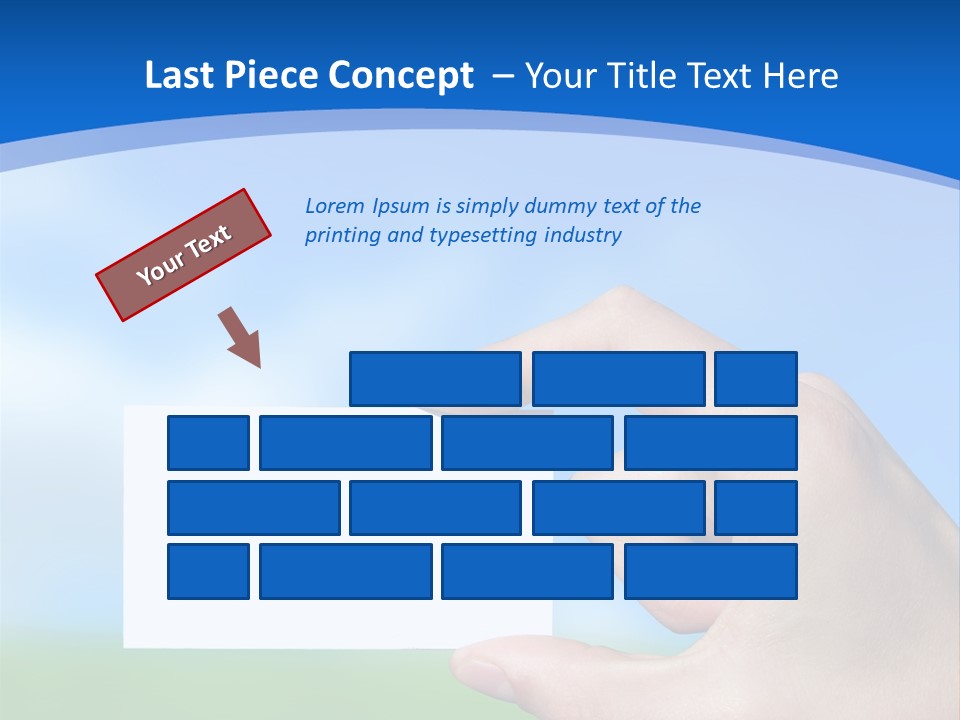 Last Piece Concept – Your Title Text Here

Your Text

Lorem Ipsum is simply dummy text of the printing and typesetting industry